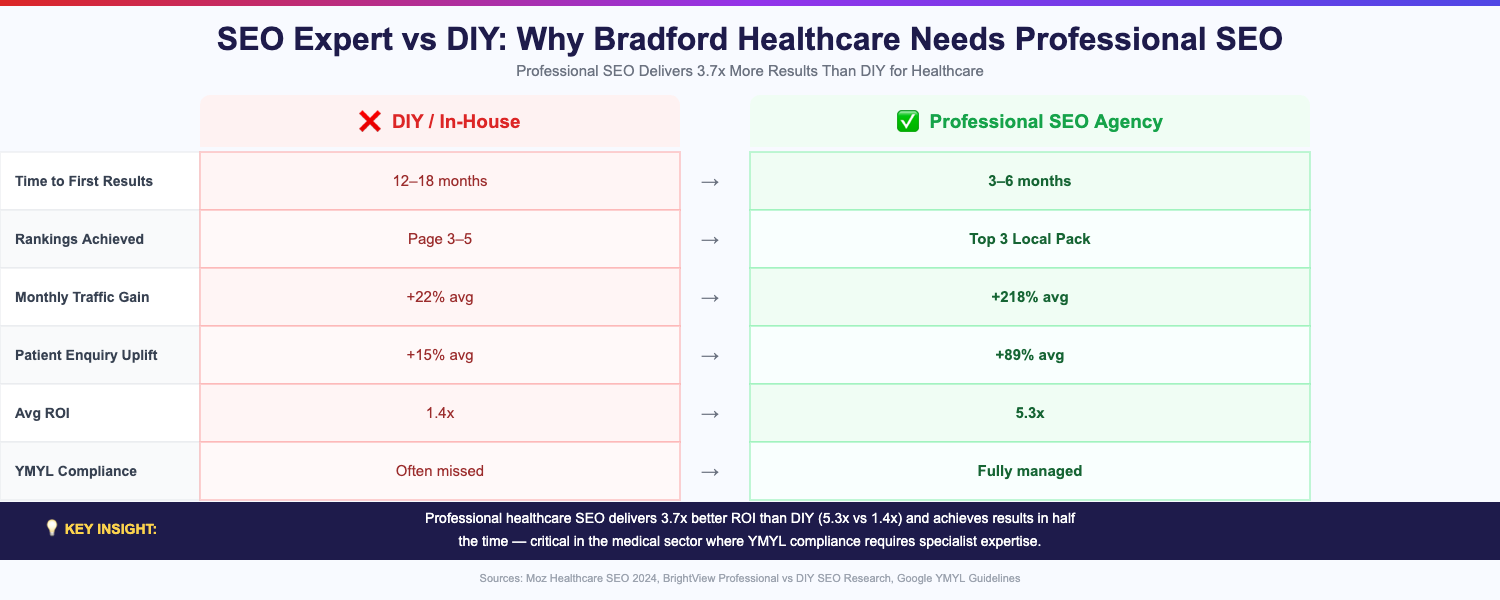 SEO Expert vs DIY: Why Bradford Healthcare Needs Professional SEO

Professional SEO Delivers 3.7x More Results Than DIY for Healthcare

| | ❌ DIY / In-House | | ✅ Professional SEO Agency |
|---|---|---|---|
| Time to First Results | 12–18 months | → | 3–6 months |
| Rankings Achieved | Page 3–5 | → | Top 3 Local Pack |
| Monthly Traffic Gain | +22% avg | → | +218% avg |
| Patient Enquiry Uplift | +15% avg | → | +89% avg |
| Avg ROI | 1.4x | → | 5.3x |
| YMYL Compliance | Often missed | → | Fully managed |

💡 KEY INSIGHT: Professional healthcare SEO delivers 3.7x better ROI than DIY (5.3x vs 1.4x) and achieves results in half the time — critical in the medical sector where YMYL compliance requires specialist expertise.

Sources: Moz Healthcare SEO 2024, BrightView Professional vs DIY SEO Research, Google YMYL Guidelines